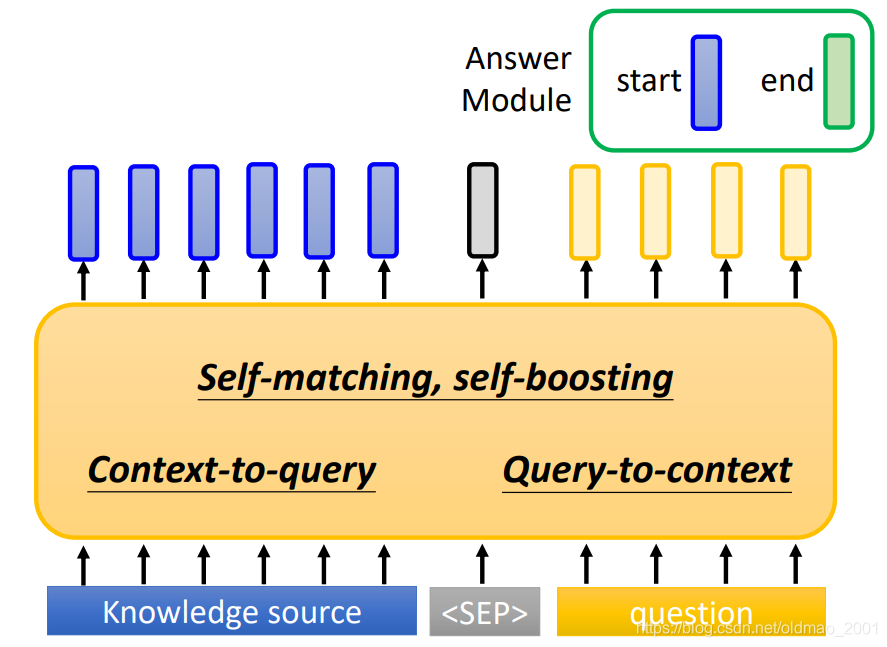 Answer Module

start

end

Self-matching, self-boosting

Context-to-query

Query-to-context

Knowledge source

<SEP>

question

https://blog.csdn.net/oldmao_2001